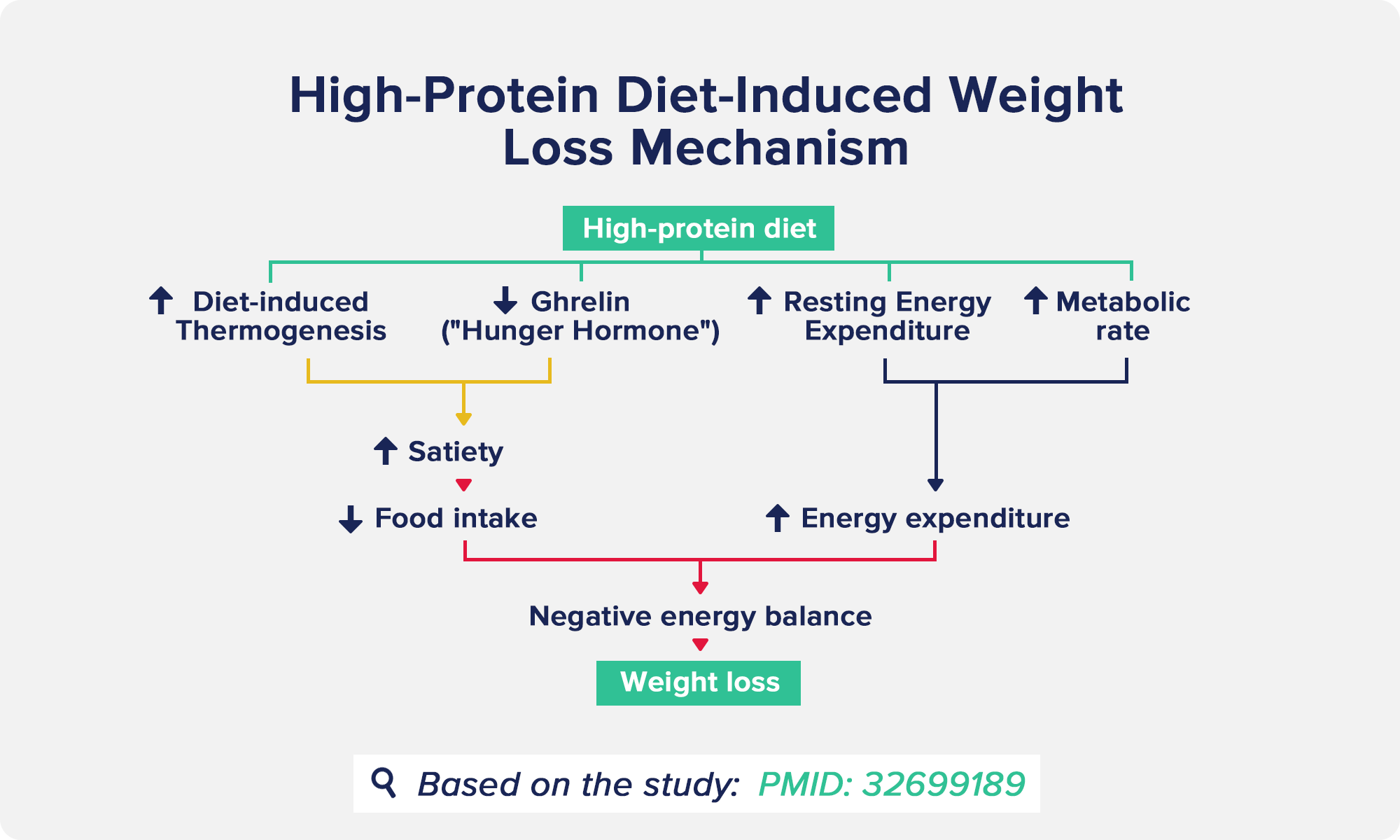 High-Protein Diet-Induced Weight Loss Mechanism

High-protein diet

↑ Diet-induced Thermogenesis

↓ Ghrelin ("Hunger Hormone")

↑ Resting Energy Expenditure

↑ Metabolic rate

↑ Satiety

↓ Food intake

↑ Energy expenditure

Negative energy balance

Weight loss

Based on the study: PMID: 32699189